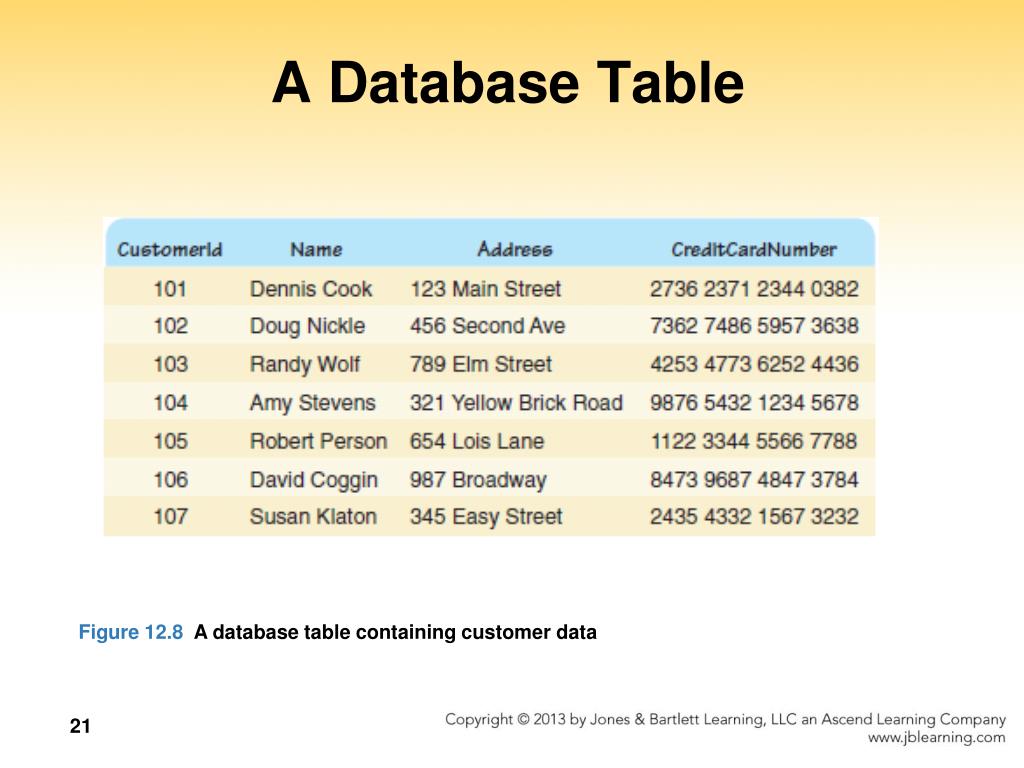 A Database Table

| CustomerId | Name | Address | CreditCardNumber |
|---|---|---|---|
| 101 | Dennis Cook | 123 Main Street | 2736 2371 2344 0382 |
| 102 | Doug Nickle | 456 Second Ave | 7362 7486 5957 3638 |
| 103 | Randy Wolf | 789 Elm Street | 4253 4773 6252 4436 |
| 104 | Amy Stevens | 321 Yellow Brick Road | 9876 5432 1234 5678 |
| 105 | Robert Person | 654 Lois Lane | 1122 3344 5566 7788 |
| 106 | David Coggin | 987 Broadway | 8473 9687 4847 3784 |
| 107 | Susan Klaton | 345 Easy Street | 2435 4332 1567 3232 |

Figure 12.8 A database table containing customer data

21

Copyright © 2013 by Jones & Bartlett Learning, LLC an Ascend Learning Company
www.jblearning.com